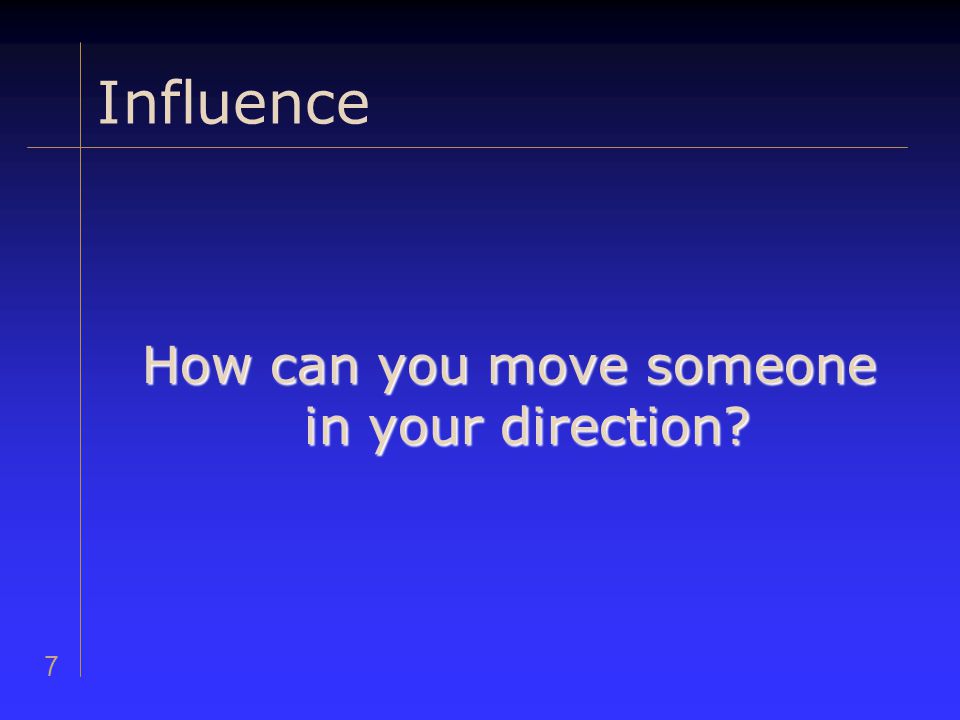 Influence

How can you move someone in your direction?

7